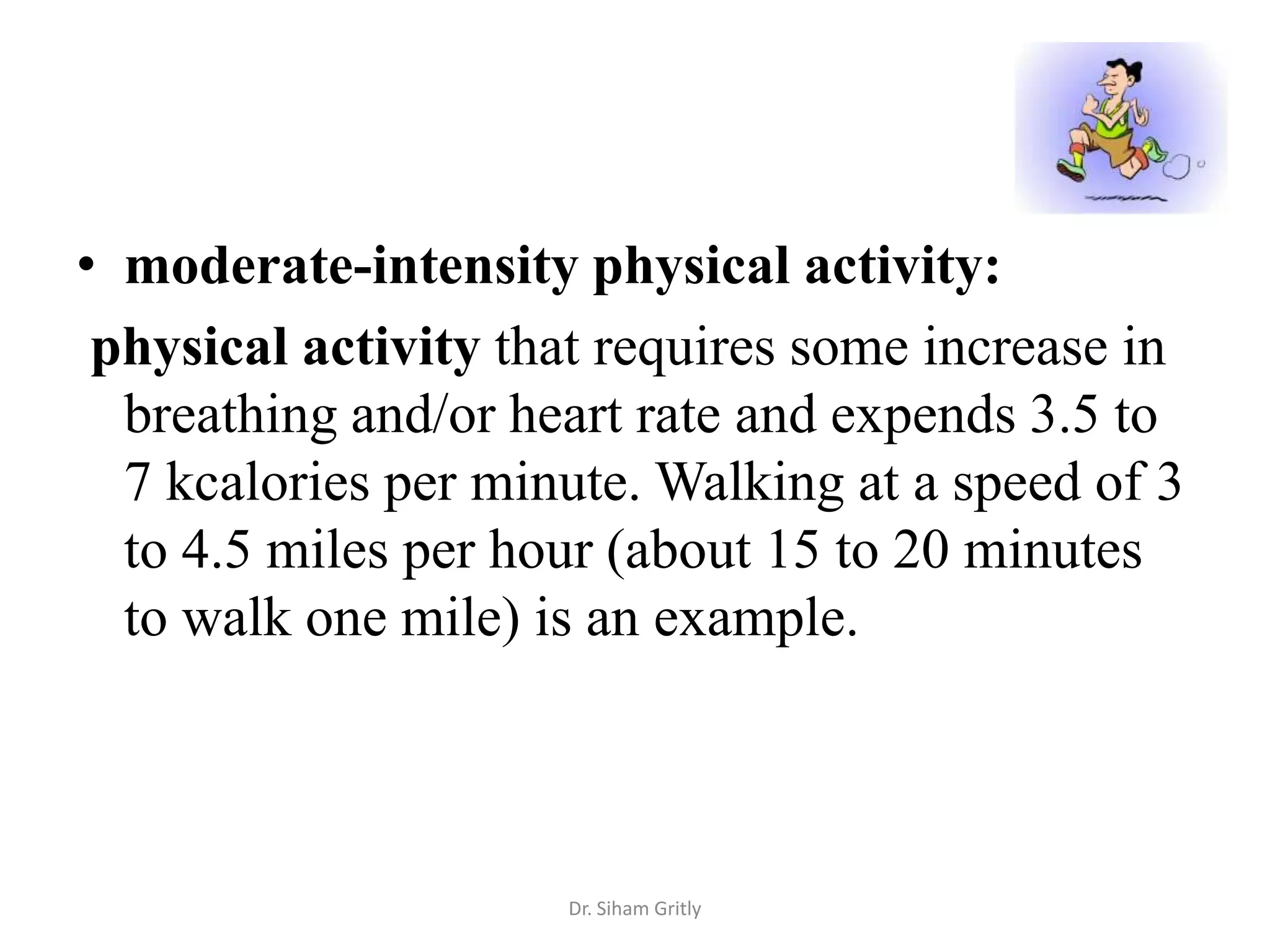 • moderate-intensity physical activity:

physical activity that requires some increase in breathing and/or heart rate and expends 3.5 to 7 kcalories per minute. Walking at a speed of 3 to 4.5 miles per hour (about 15 to 20 minutes to walk one mile) is an example.

Dr. Siham Gritly